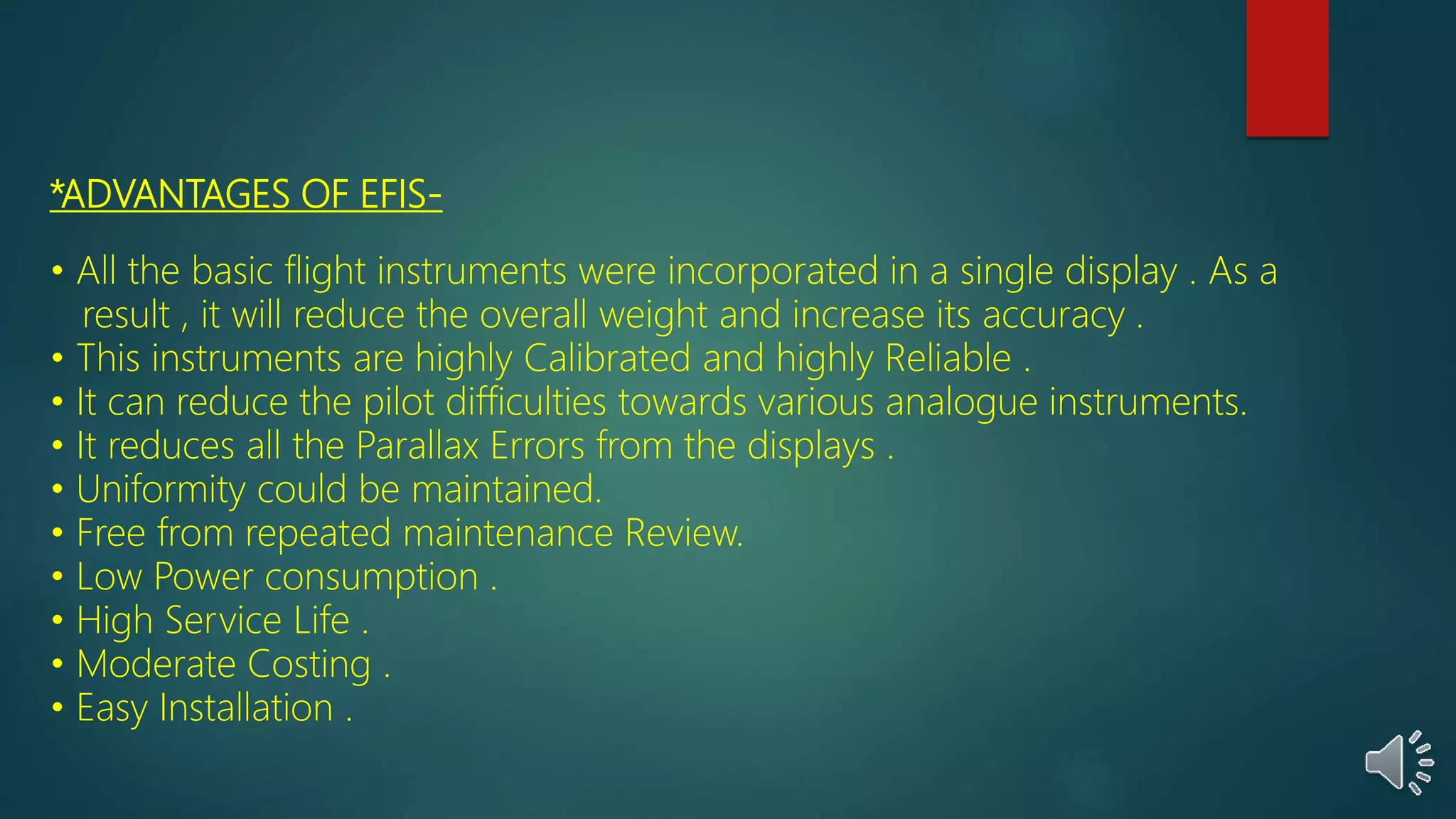 *ADVANTAGES OF EFIS-

• All the basic flight instruments were incorporated in a single display . As a result , it will reduce the overall weight and increase its accuracy .
• This instruments are highly Calibrated and highly Reliable .
• It can reduce the pilot difficulties towards various analogue instruments.
• It reduces all the Parallax Errors from the displays .
• Uniformity could be maintained.
• Free from repeated maintenance Review.
• Low Power consumption .
• High Service Life .
• Moderate Costing .
• Easy Installation .